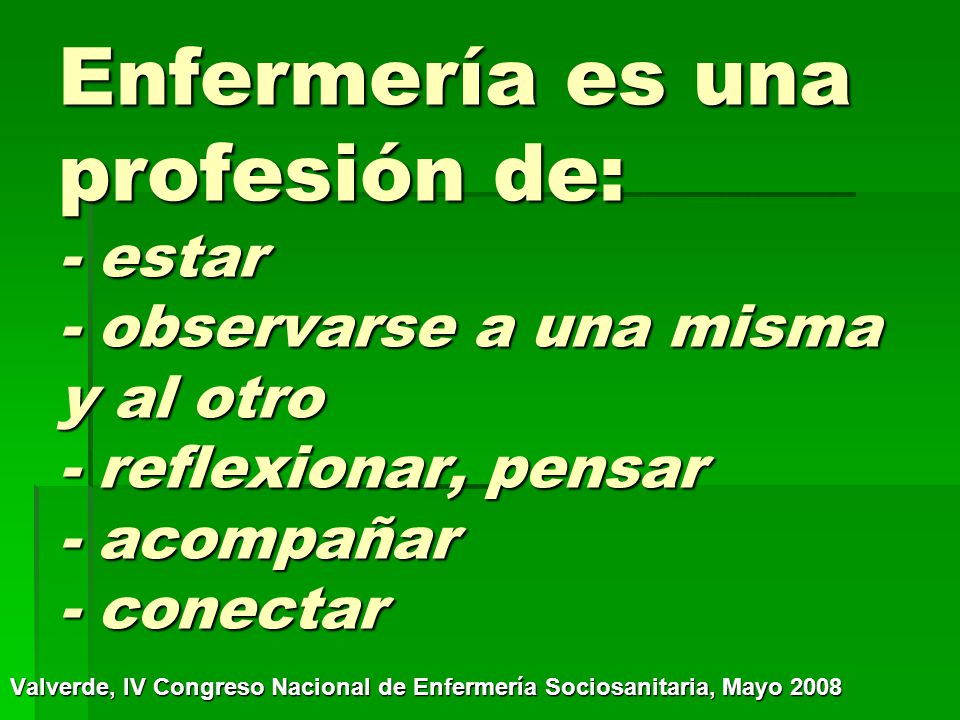 Enfermería es una profesión de:

- estar
- observarse a una misma y al otro
- reflexionar, pensar
- acompañar
- conectar

Valverde, IV Congreso Nacional de Enfermería Sociosanitaria, Mayo 2008